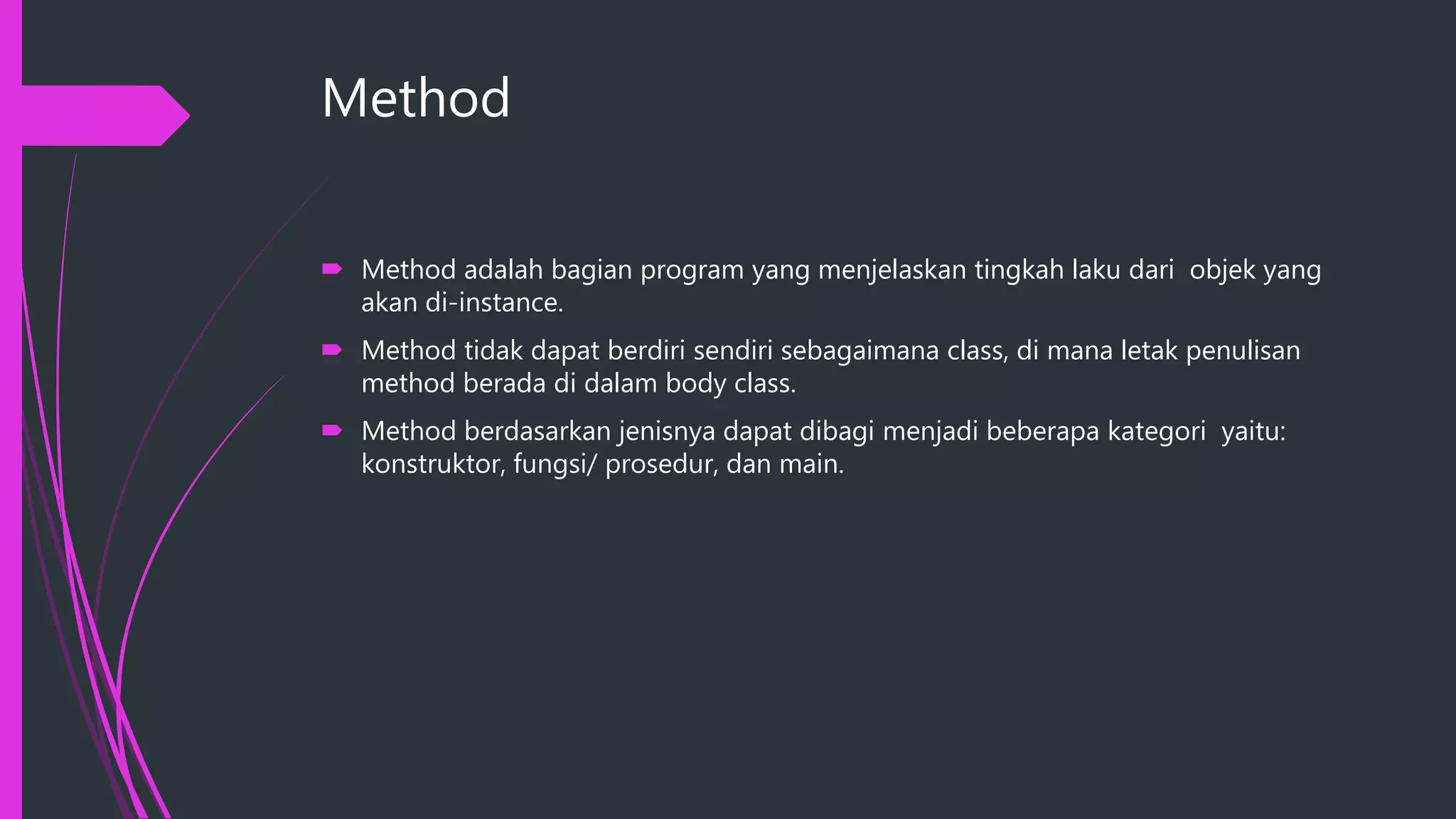 Method

Method adalah bagian program yang menjelaskan tingkah laku dari objek yang akan di-instance.

Method tidak dapat berdiri sendiri sebagaimana class, di mana letak penulisan method berada di dalam body class.

Method berdasarkan jenisnya dapat dibagi menjadi beberapa kategori yaitu: konstruktor, fungsi/ prosedur, dan main.